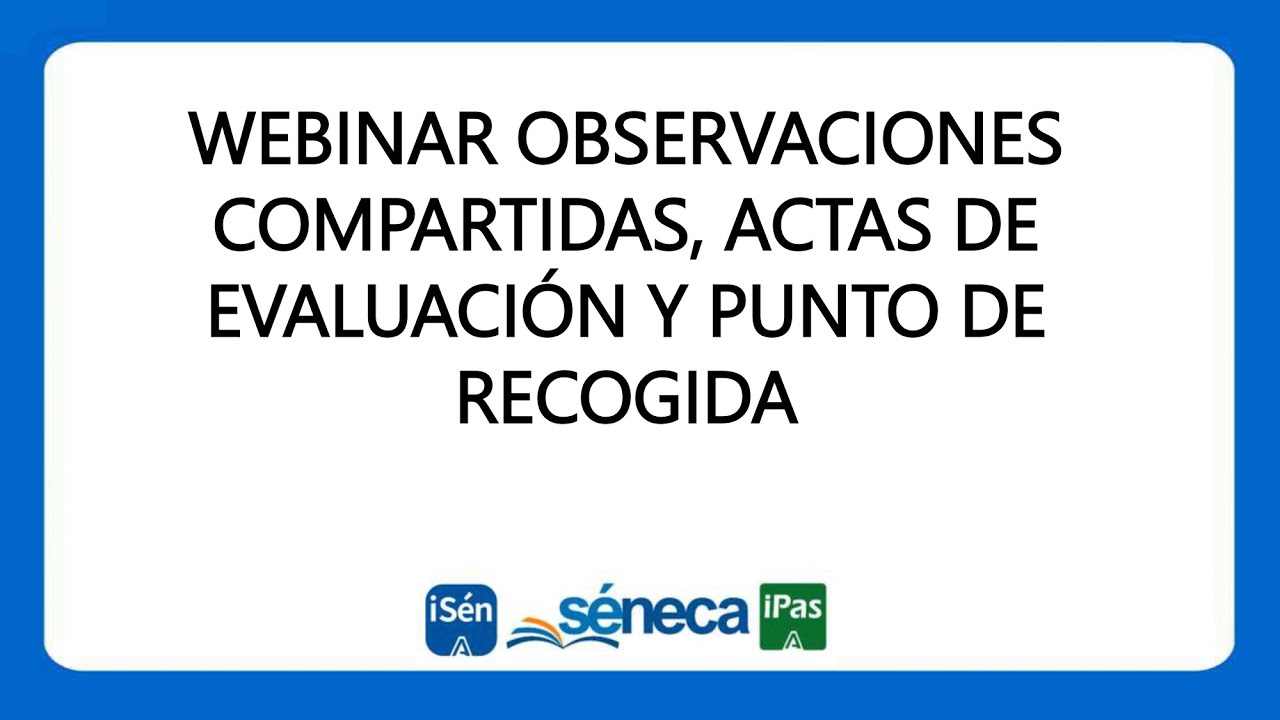 WEBINAR OBSERVACIONES COMPARTIDAS, ACTAS DE EVALUACIÓN Y PUNTO DE RECOGIDA

iSén
A
séneca
iPas
A